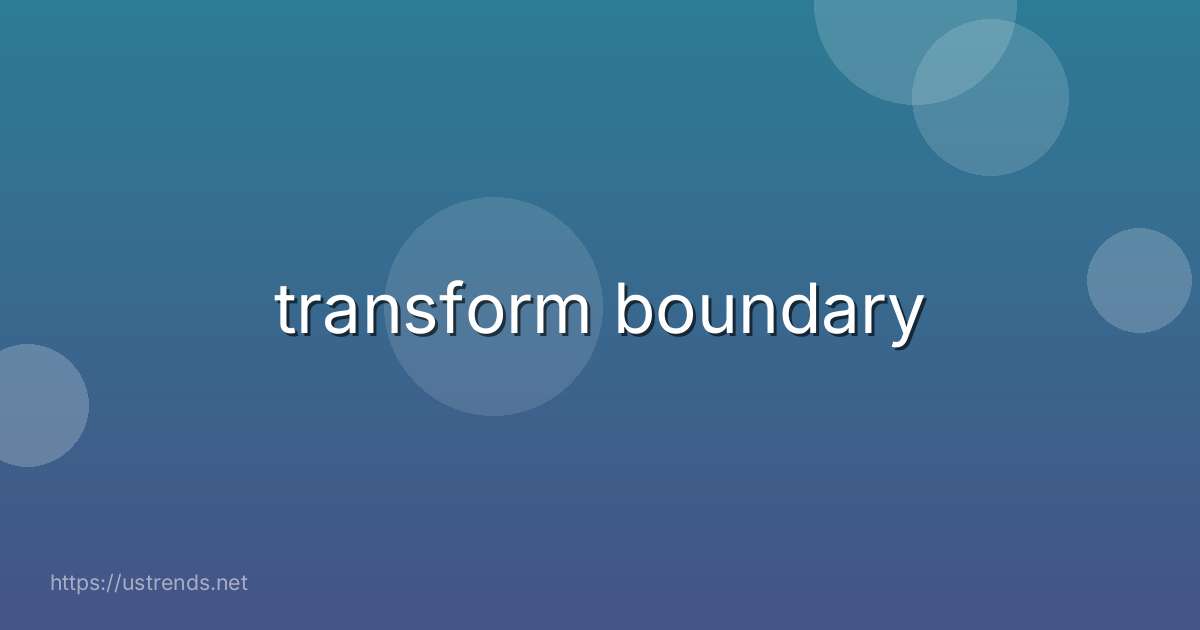 transform boundary

https://ustrends.net